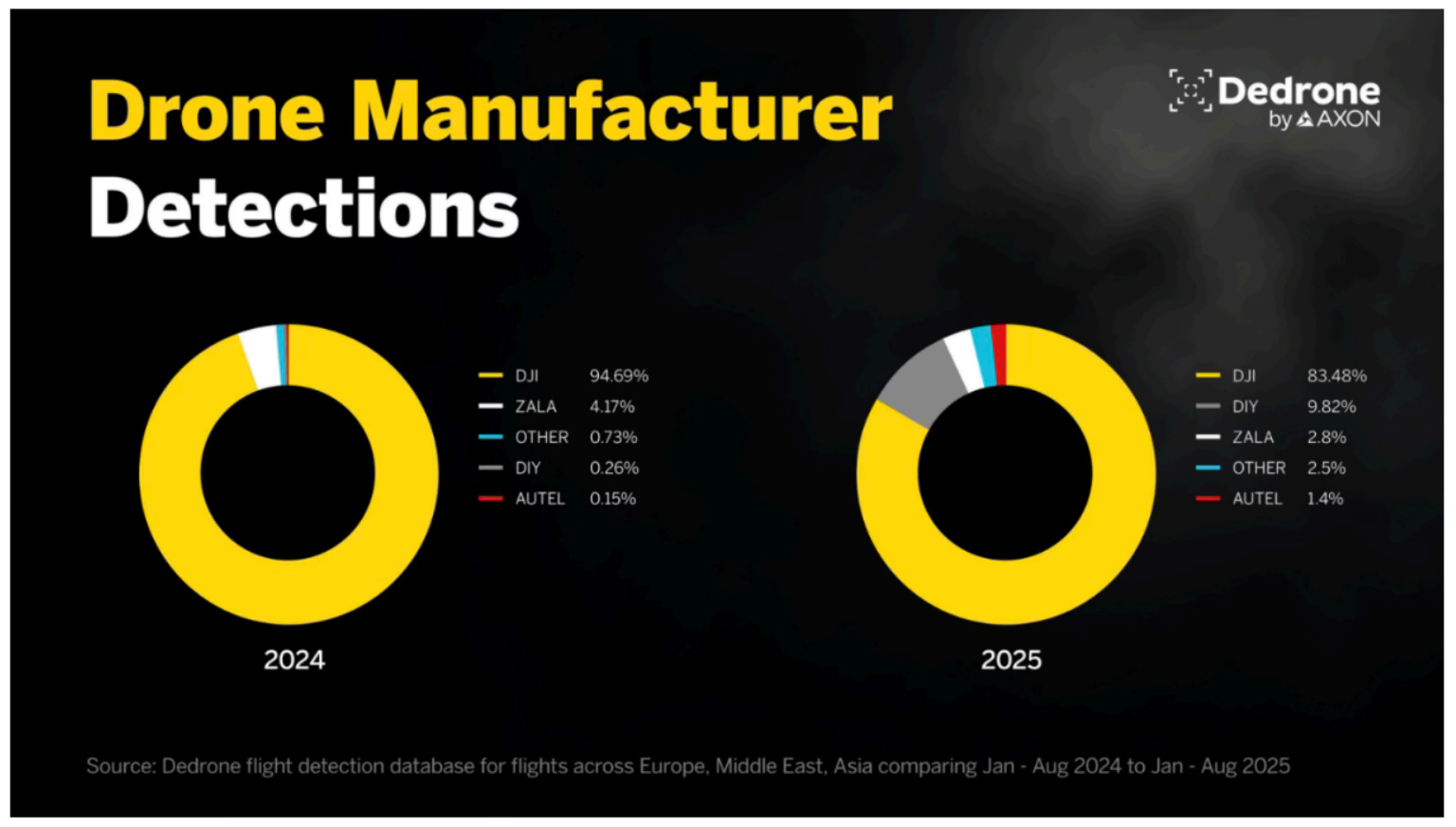 Drone Manufacturer Detections

Dedrone by AXON

DJI 94.69%
ZALA 4.17%
OTHER 0.73%
DIY 0.26%
AUTEL 0.15%

2024

DJI 83.48%
DIY 9.82%
ZALA 2.8%
OTHER 2.5%
AUTEL 1.4%

2025

Source: Dedrone flight detection database for flights across Europe, Middle East, Asia comparing Jan - Aug 2024 to Jan - Aug 2025